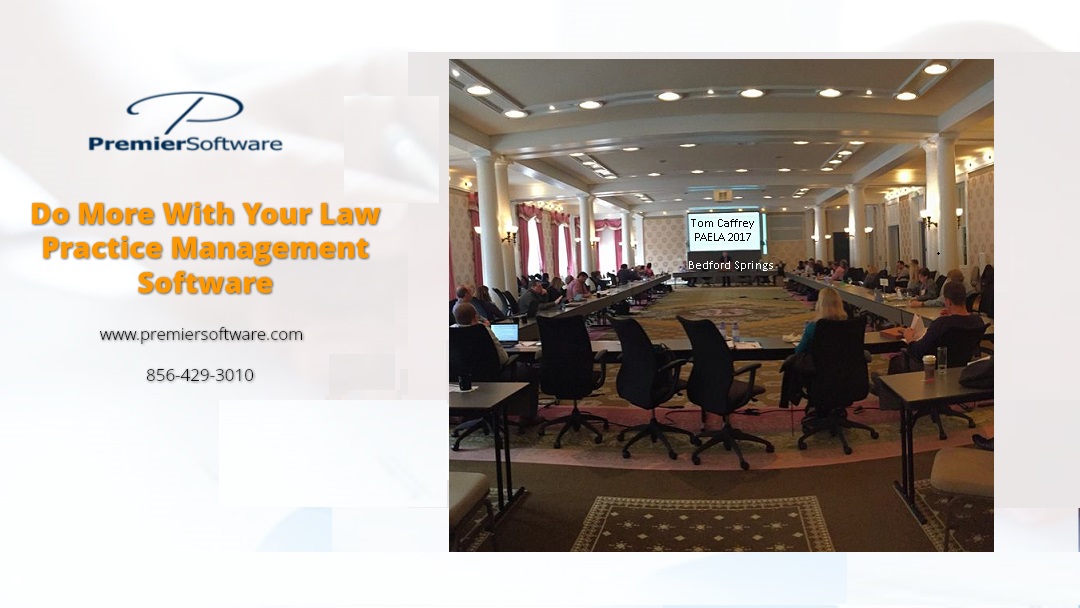 PremierSoftware

Do More With Your Law Practice Management Software

www.premiersoftware.com

856-429-3010

Tom Caffrey
PAELA 2017

Bedford Springs